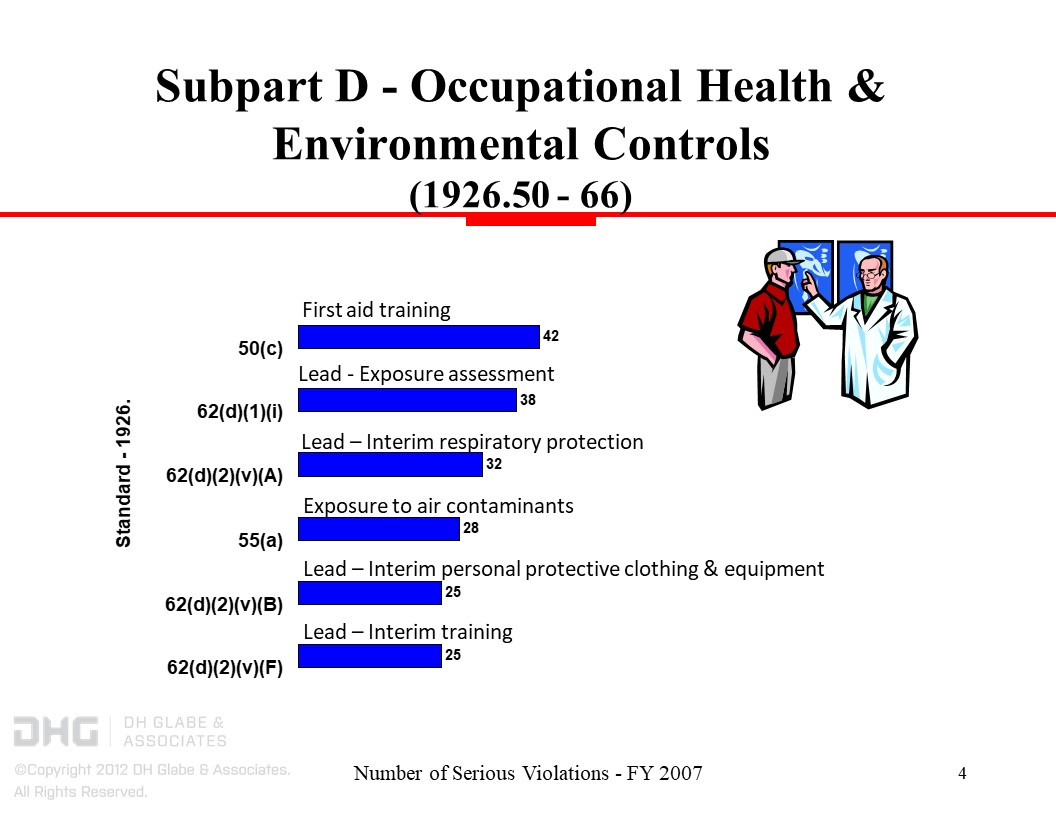 Subpart D - Occupational Health & Environmental Controls
(1926.50 - 66)

Standard - 1926.

First aid training
50(c) 42

Lead - Exposure assessment
62(d)(1)(i) 38

Lead – Interim respiratory protection
62(d)(2)(v)(A) 32

Exposure to air contaminants
55(a) 28

Lead – Interim personal protective clothing & equipment
62(d)(2)(v)(B) 25

Lead – Interim training
62(d)(2)(v)(F) 25

DHG DH GLABE & ASSOCIATES

©Copyright 2012 DH Glabe & Associates. All Rights Reserved.

Number of Serious Violations - FY 2007

4